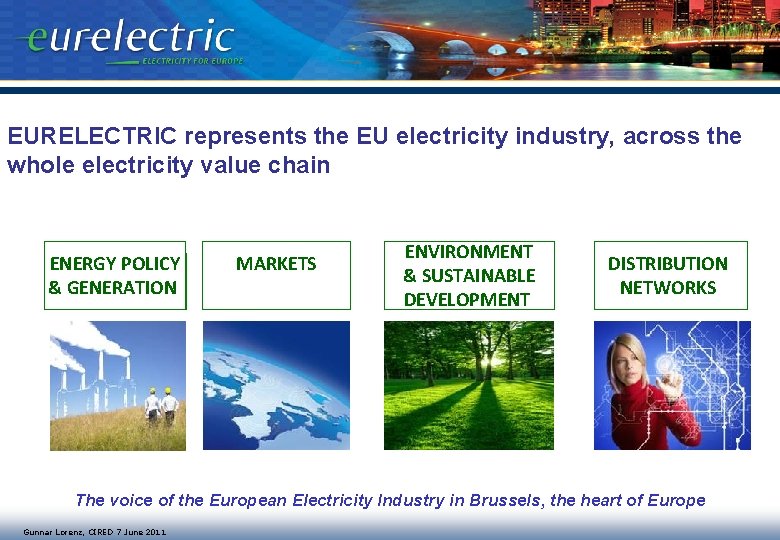 eurelectric
ELECTRICITY FOR EUROPE

EURELECTRIC represents the EU electricity industry, across the whole electricity value chain

ENERGY POLICY & GENERATION

MARKETS

ENVIRONMENT & SUSTAINABLE DEVELOPMENT

DISTRIBUTION NETWORKS

The voice of the European Electricity Industry in Brussels, the heart of Europe

Gunnar Lorenz, CIRED 7 June 2011